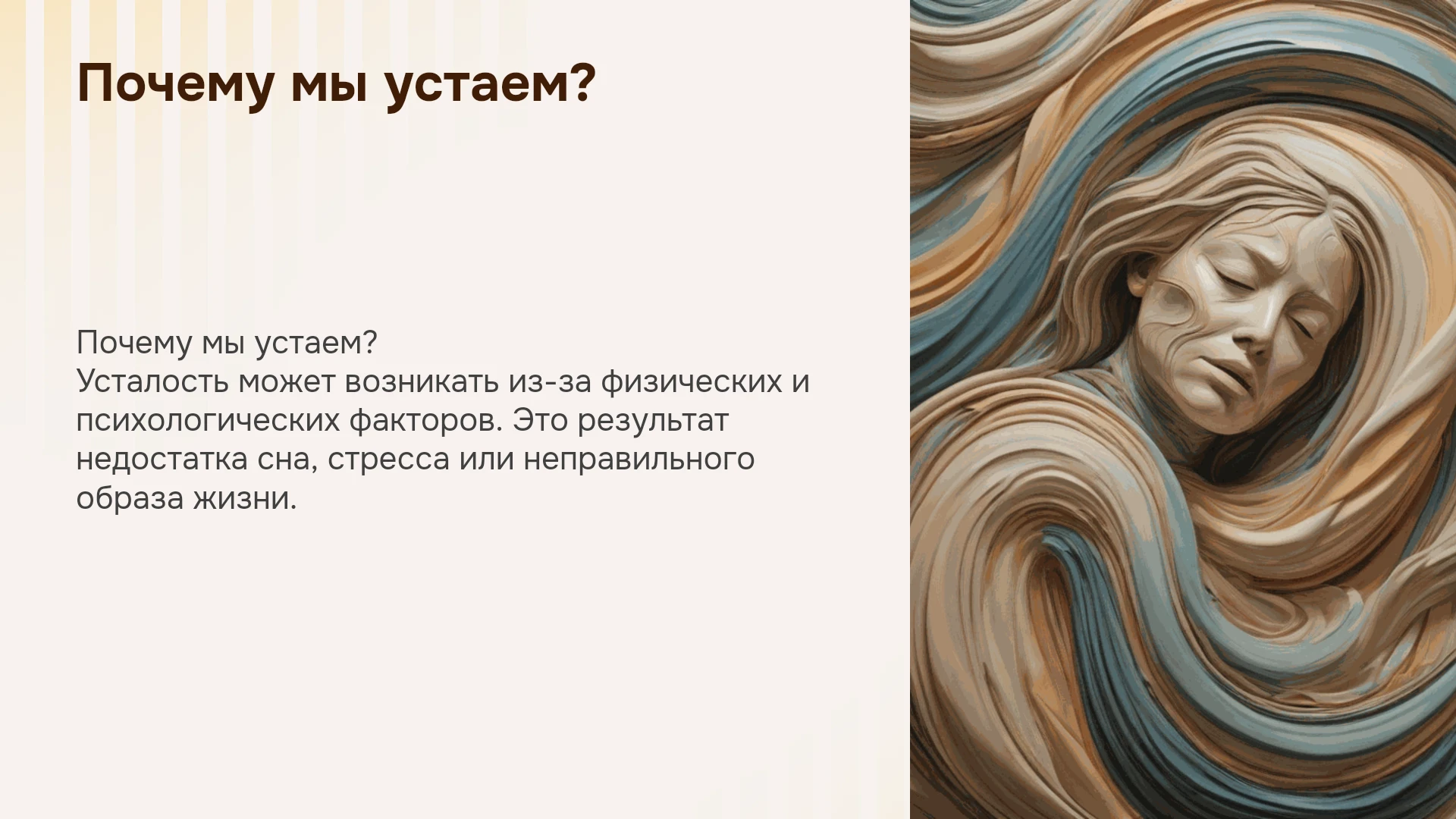 Почему мы устаем?

Почему мы устаем?
Усталость может возникать из-за физических и психологических факторов. Это результат недостатка сна, стресса или неправильного образа жизни.